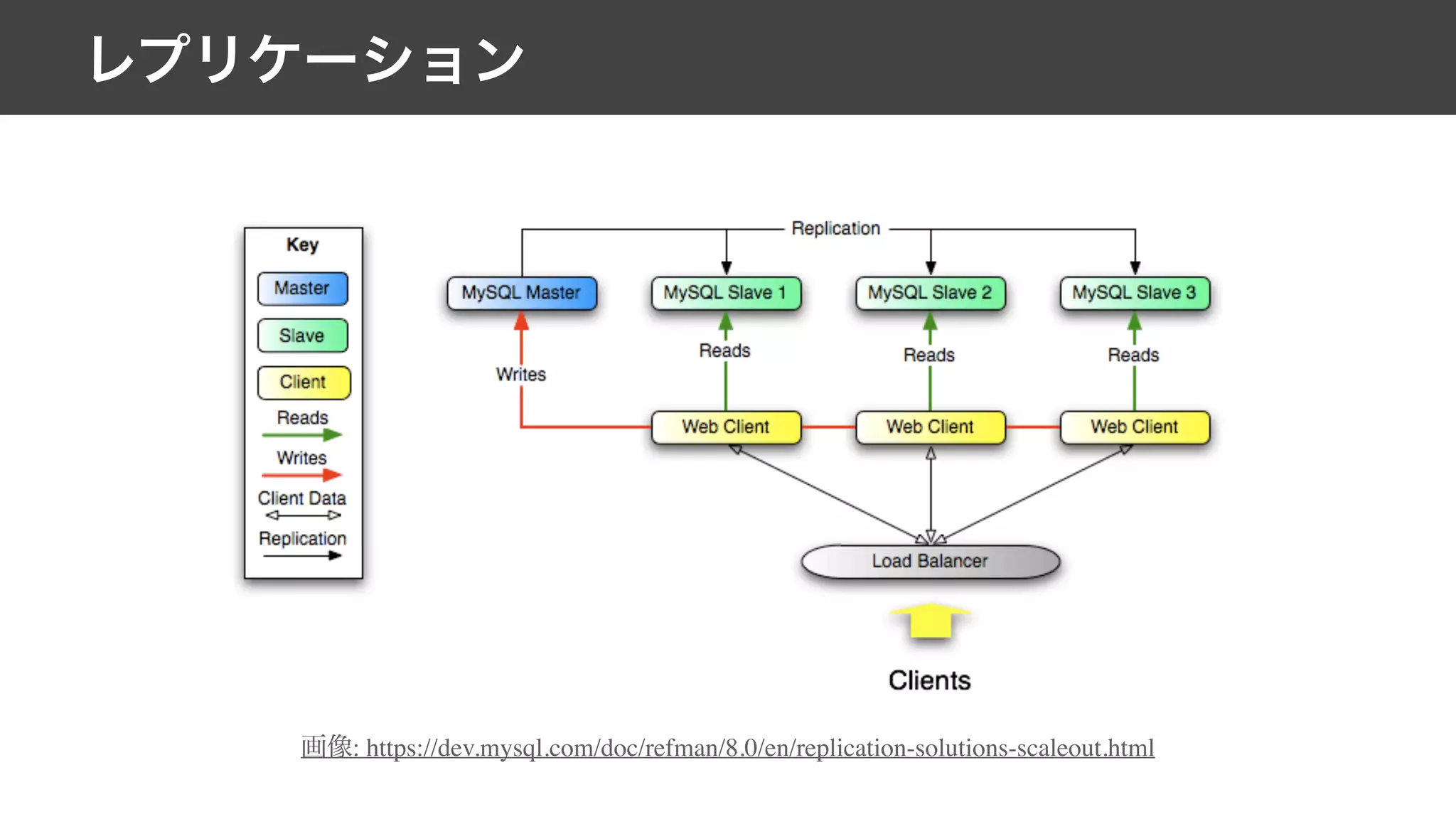 レプリケーション

Key
Master
Slave
Client
Reads
Writes
Client Data
Replication

Replication
MySQL Master
MySQL Slave 1
MySQL Slave 2
MySQL Slave 3
Writes
Reads
Reads
Reads
Web Client
Web Client
Web Client
Load Balancer
Clients

画像: https://dev.mysql.com/doc/refman/8.0/en/replication-solutions-scaleout.html